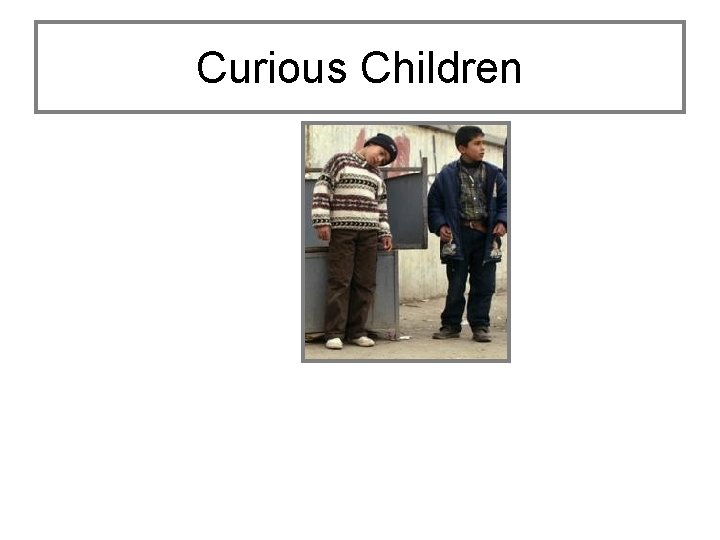 Curious Children